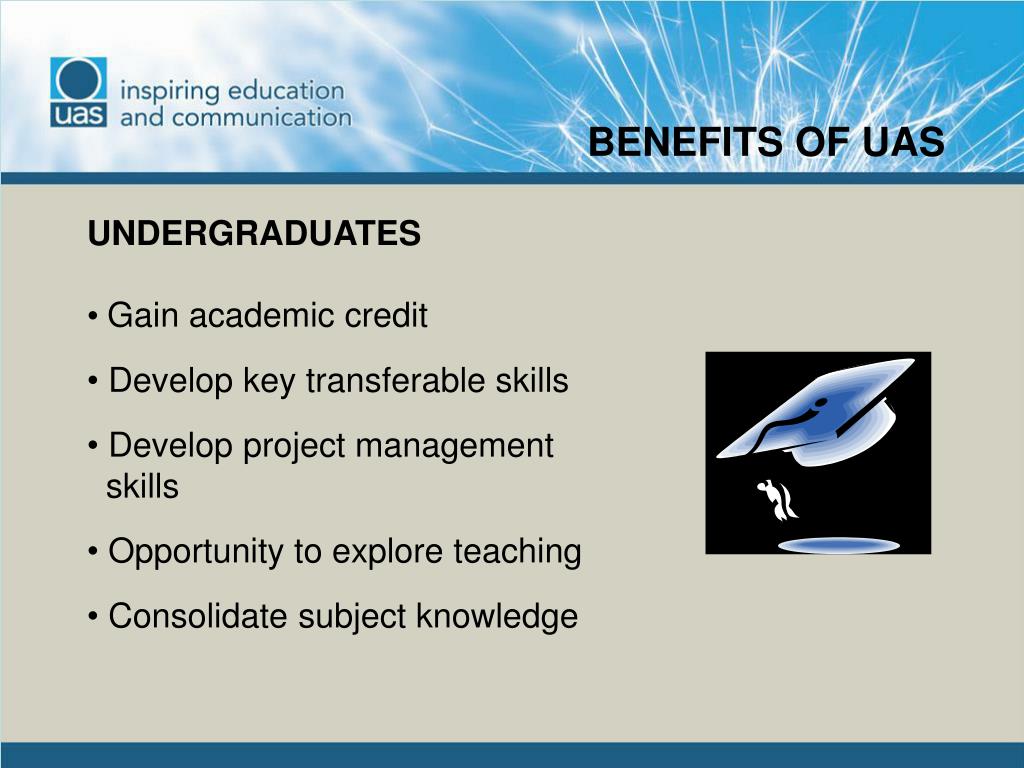 uas inspiring education and communication

BENEFITS OF UAS

UNDERGRADUATES

• Gain academic credit

• Develop key transferable skills

• Develop project management skills

• Opportunity to explore teaching

• Consolidate subject knowledge